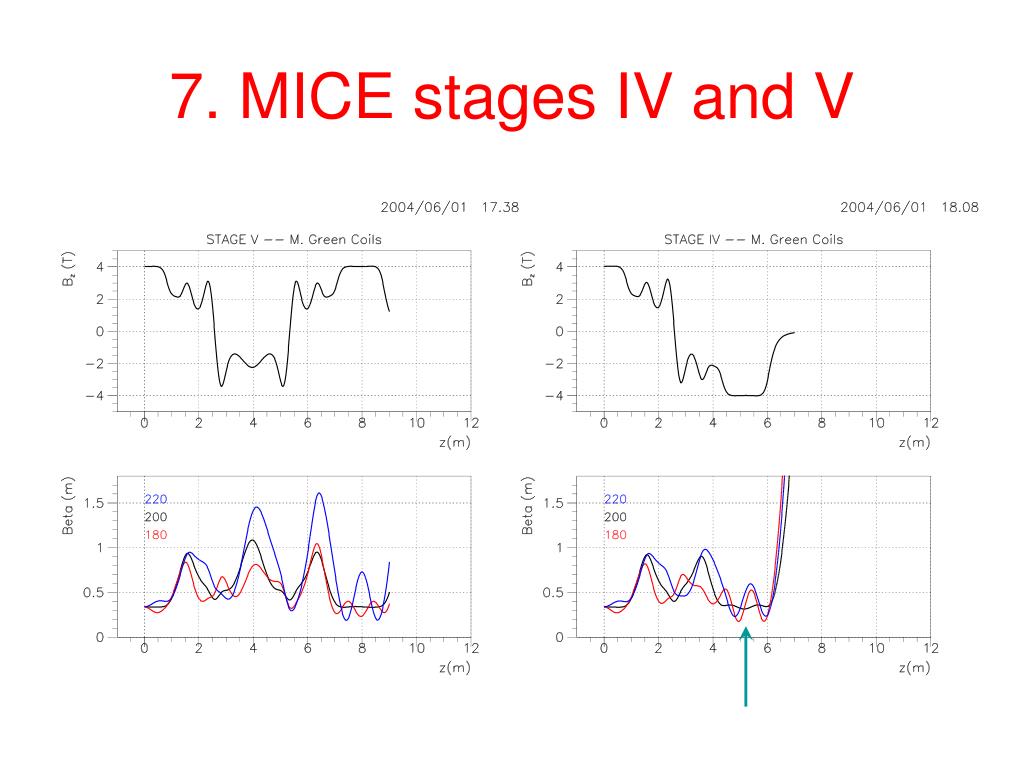 7. MICE stages IV and V

2004/06/01 17.38

STAGE V -- M. Green Coils

$B_z$ (T)

4
2
0
−2
−4

0 2 4 6 8 10 12
z(m)

Beta (m)

1.5
1
0.5
0

220
200
180

0 2 4 6 8 10 12
z(m)

2004/06/01 18.08

STAGE IV -- M. Green Coils

$B_z$ (T)

4
2
0
−2
−4

0 2 4 6 8 10 12
z(m)

Beta (m)

1.5
1
0.5
0

220
200
180

0 2 4 6 8 10 12
z(m)